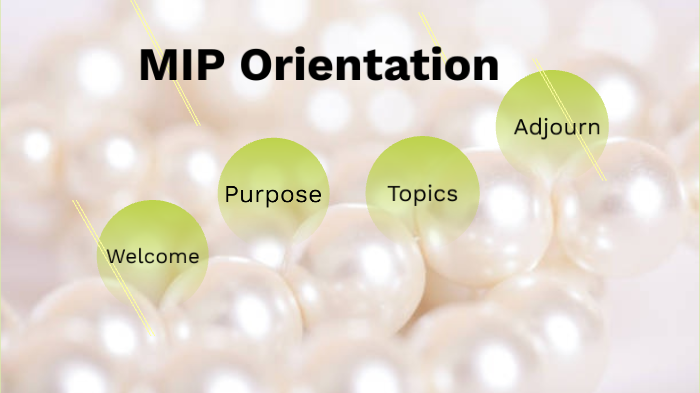 MIP Orientation

Welcome

Purpose

Topics

Adjourn